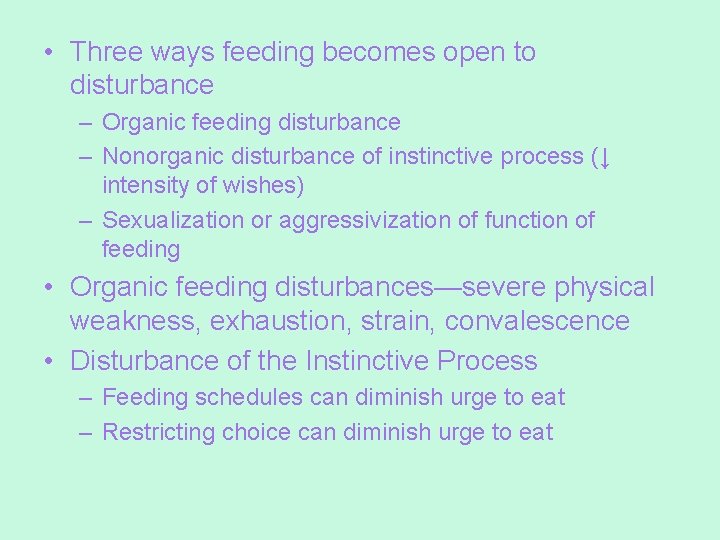 • Three ways feeding becomes open to disturbance
– Organic feeding disturbance
– Nonorganic disturbance of instinctive process (↓ intensity of wishes)
– Sexualization or aggressivization of function of feeding
• Organic feeding disturbances—severe physical weakness, exhaustion, strain, convalescence
• Disturbance of the Instinctive Process
– Feeding schedules can diminish urge to eat
– Restricting choice can diminish urge to eat